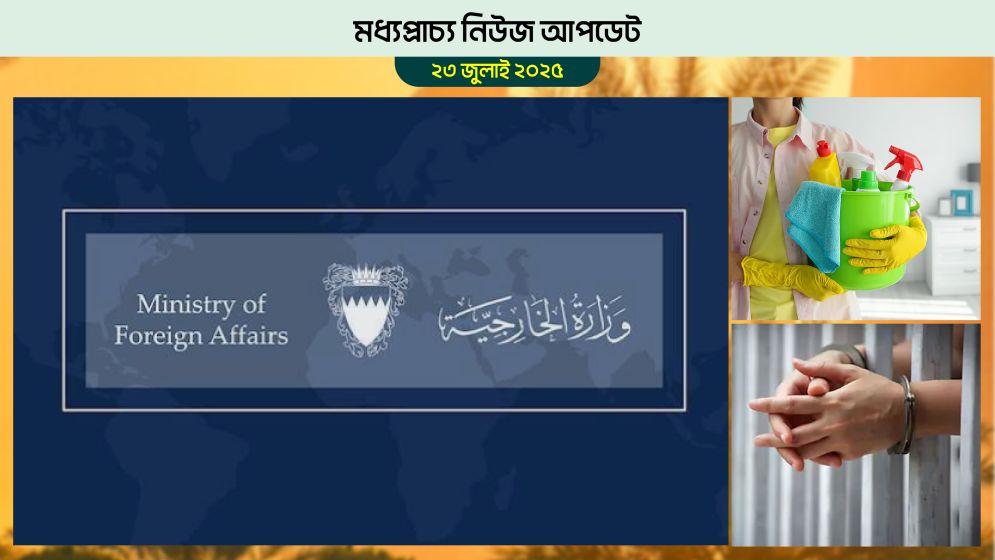 মধ্যপ্রাচ্য নিউজ আপডেট

২৩ জুলাই ২০২৫

Ministry of Foreign Affairs

وزارة الخارجية